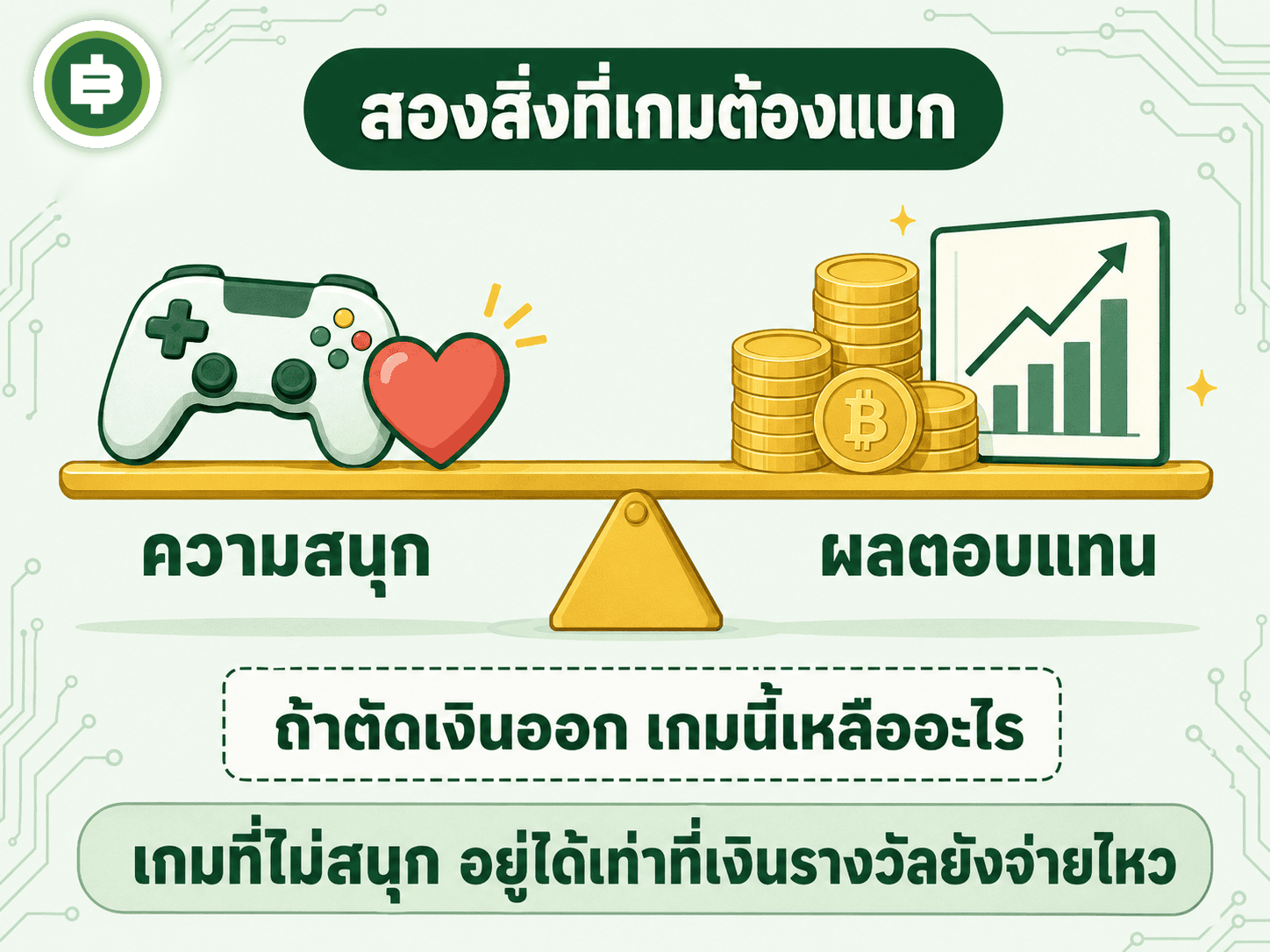 สองสิ่งที่เกมต้องแบก

ความสนุก

ผลตอบแทน

ถ้าตัดเงินออก เกมนี้เหลืออะไร

เกมที่ไม่สนุก อยู่ได้เท่าที่เงินรางวัลยังจ่ายไหว